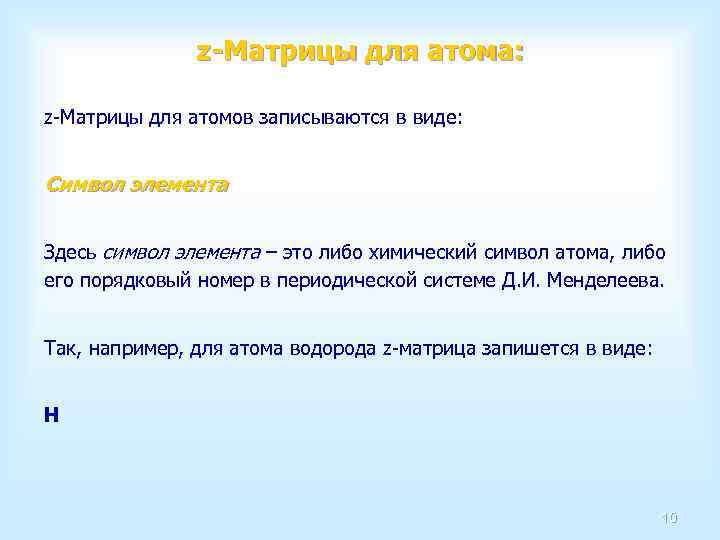 z-Матрицы для атома:

z-Матрицы для атомов записываются в виде:

Символ элемента

Здесь символ элемента – это либо химический символ атома, либо его порядковый номер в периодической системе Д.И. Менделеева.

Так, например, для атома водорода z-матрица запишется в виде:

H

10